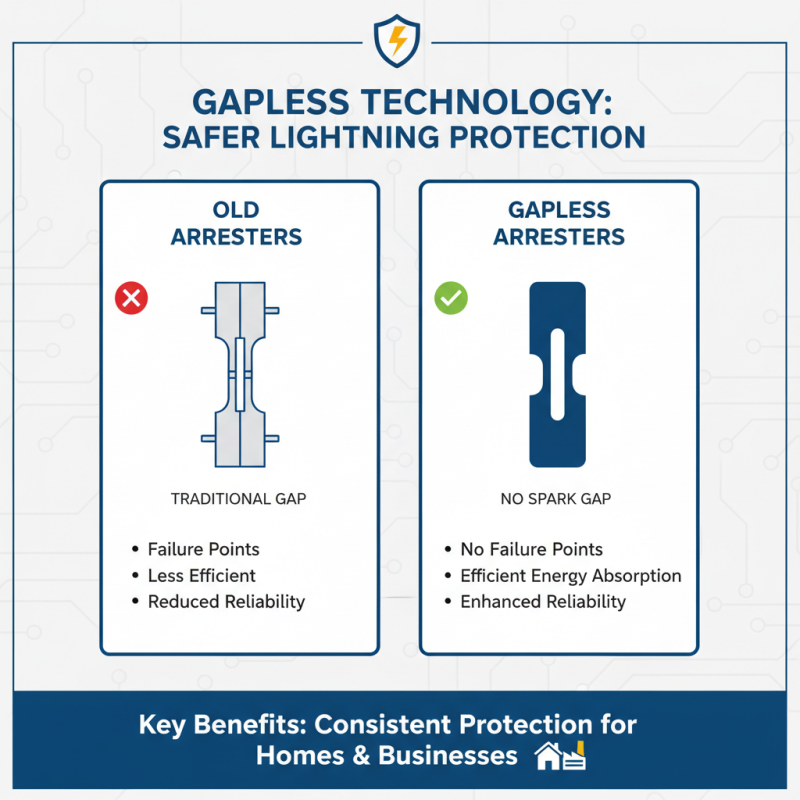 GAPLESS TECHNOLOGY: SAFER LIGHTNING PROTECTION

OLD ARRESTERS

TRADITIONAL GAP

• Failure Points
• Less Efficient
• Reduced Reliability

GAPLESS ARRESTERS

NO SPARK GAP

• No Failure Points
• Efficient Energy Absorption
• Enhanced Reliability

Key Benefits: Consistent Protection for Homes & Businesses